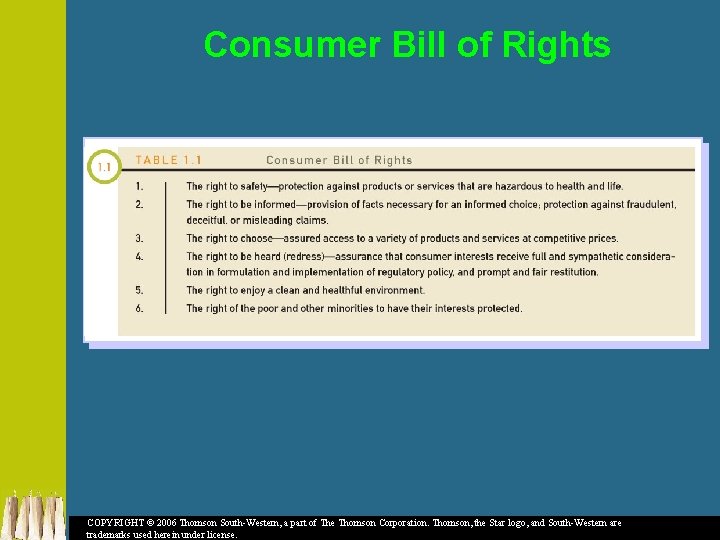 Consumer Bill of Rights

1.1 TABLE 1.1 Consumer Bill of Rights

1. The right to safety—protection against products or services that are hazardous to health and life.
2. The right to be informed—provision of facts necessary for an informed choice; protection against fraudulent, deceitful, or misleading claims.
3. The right to choose—assured access to a variety of products and services at competitive prices.
4. The right to be heard (redress)—assurance that consumer interests receive full and sympathetic consideration in formulation and implementation of regulatory policy, and prompt and fair restitution.
5. The right to enjoy a clean and healthful environment.
6. The right of the poor and other minorities to have their interests protected.

COPYRIGHT © 2006 Thomson South-Western, a part of The Thomson Corporation. Thomson, the Star logo, and South-Western are trademarks used herein under license.